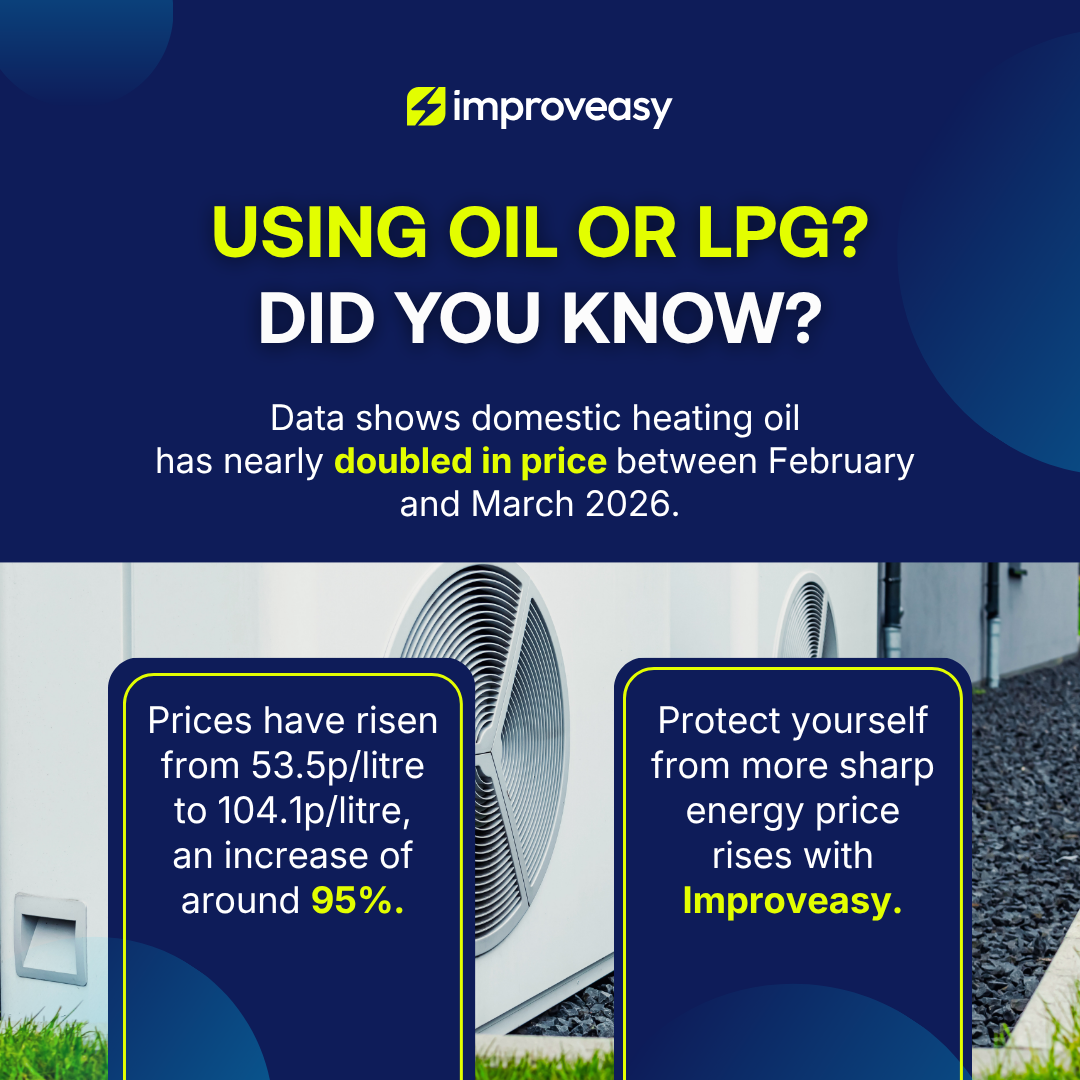 improveasy

USING OIL OR LPG?
DID YOU KNOW?

Data shows domestic heating oil has nearly doubled in price between February and March 2026.

Prices have risen from 53.5p/litre to 104.1p/litre, an increase of around 95%.

Protect yourself from more sharp energy price rises with Improveasy.